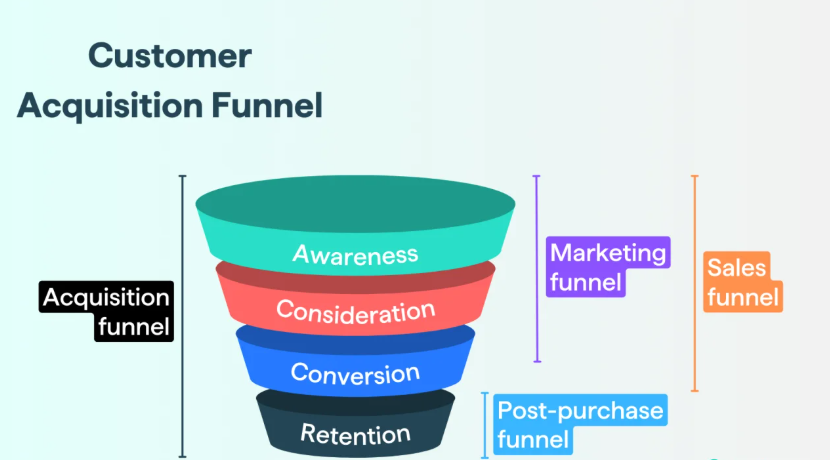 Customer Acquisition Funnel

Acquisition funnel

Awareness

Consideration

Conversion

Retention

Marketing funnel

Sales funnel

Post-purchase funnel